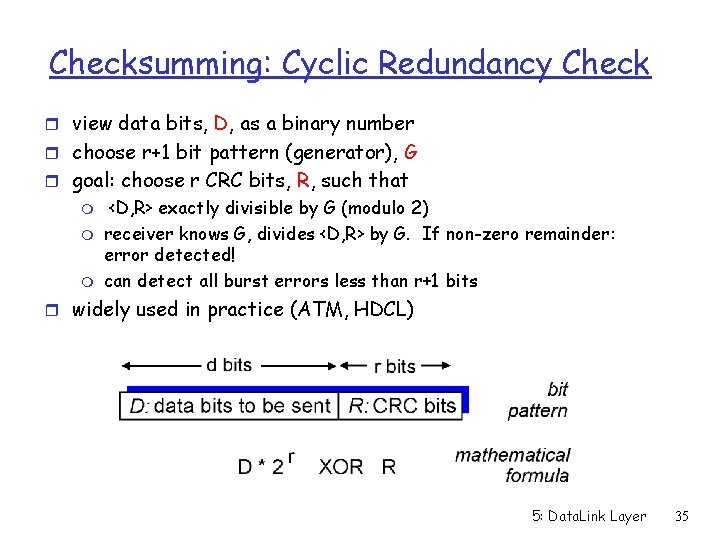 Checksumming: Cyclic Redundancy Check

view data bits, D, as a binary number

choose r+1 bit pattern (generator), G

goal: choose r CRC bits, R, such that

<D,R> exactly divisible by G (modulo 2)

receiver knows G, divides <D,R> by G. If non-zero remainder: error detected!

can detect all burst errors less than r+1 bits

widely used in practice (ATM, HDCL)

d bits

r bits

D: data bits to be sent

R: CRC bits

bit pattern

$D * 2^r$ XOR R

mathematical formula

5: DataLink Layer 35